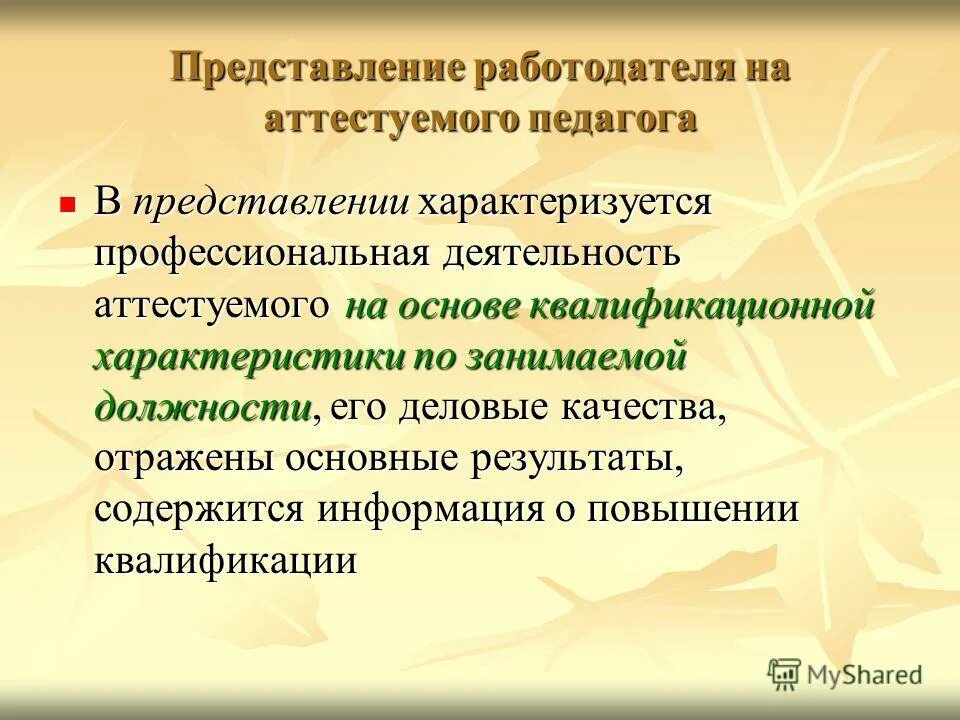 Представление работодателя на аттестуемого педагога

В представлении характеризуется профессиональная деятельность аттестуемого на основе квалификационной характеристики по занимаемой должности, его деловые качества, отражены основные результаты, содержится информация о повышении квалификации

MyShared